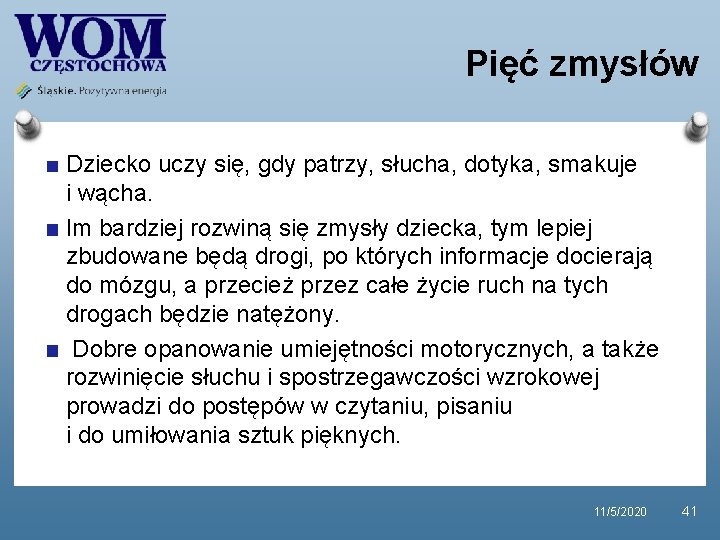 WOM
CZĘSTOCHOWA
Śląskie. Pozytywna energia

Pięć zmysłów

■ Dziecko uczy się, gdy patrzy, słucha, dotyka, smakuje i wącha.

■ Im bardziej rozwiną się zmysły dziecka, tym lepiej zbudowane będą drogi, po których informacje docierają do mózgu, a przecież przez całe życie ruch na tych drogach będzie natężony.

■ Dobre opanowanie umiejętności motorycznych, a także rozwinięcie słuchu i spostrzegawczości wzrokowej prowadzi do postępów w czytaniu, pisaniu i do umiłowania sztuk pięknych.

11/5/2020 41